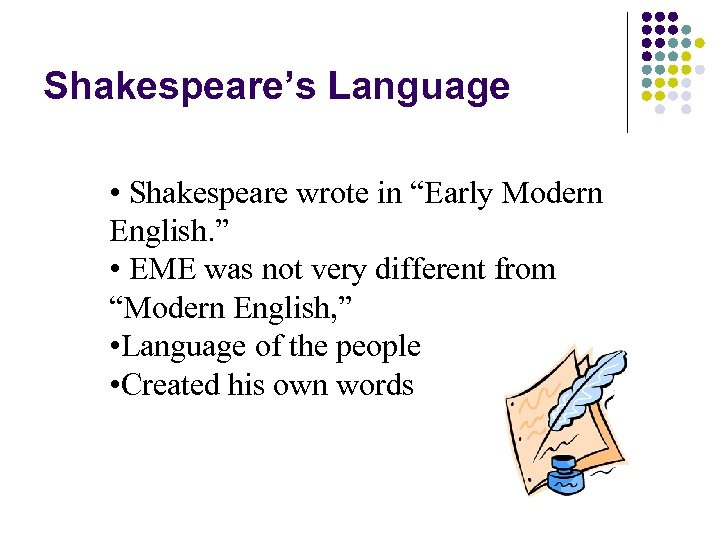 Shakespeare’s Language

• Shakespeare wrote in “Early Modern English.”
• EME was not very different from “Modern English,”
•Language of the people
•Created his own words